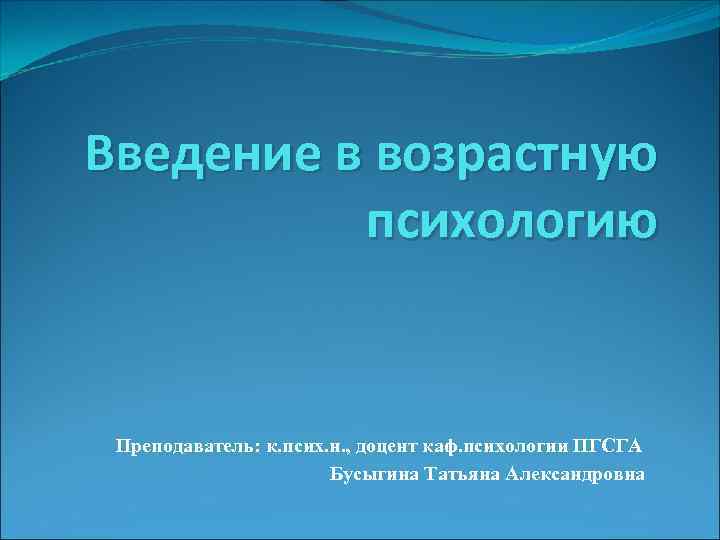 Введение в возрастную психологию

Преподаватель: к.псих.н., доцент каф.психологии ПГСГА
Бусыгина Татьяна Александровна